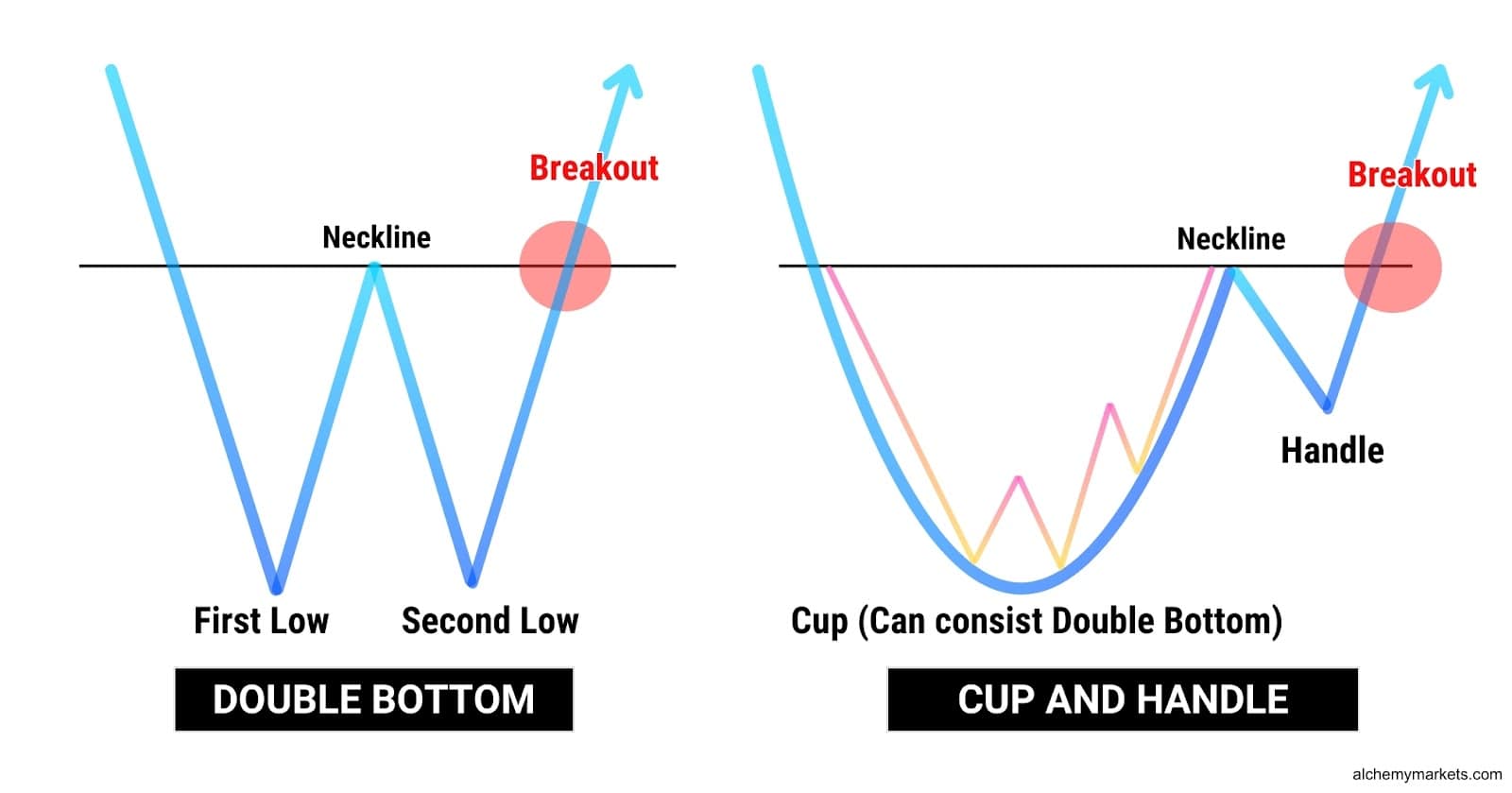 Breakout

Neckline

First Low

Second Low

DOUBLE BOTTOM

Breakout

Neckline

Handle

Cup (Can consist Double Bottom)

CUP AND HANDLE

alchemymarkets.com